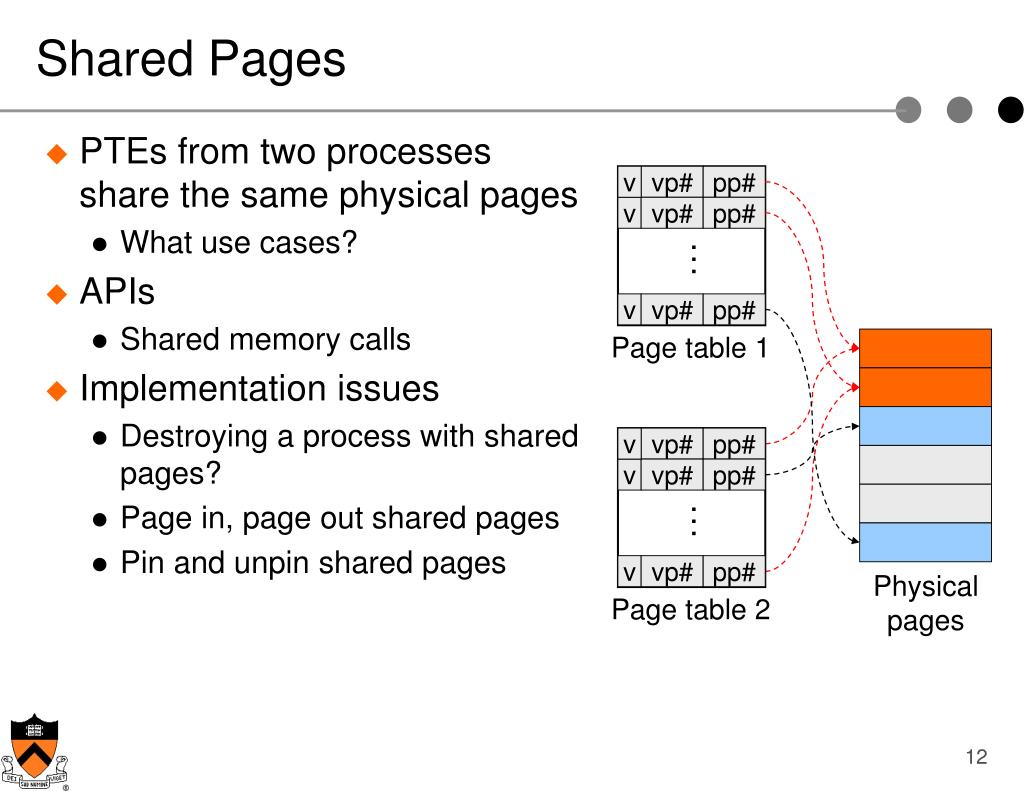 Shared Pages

◆ PTEs from two processes share the same physical pages
  ● What use cases?
◆ APIs
  ● Shared memory calls
◆ Implementation issues
  ● Destroying a process with shared pages?
  ● Page in, page out shared pages
  ● Pin and unpin shared pages

| v | vp# | pp# |
|---|---|---|
| v | vp# | pp# |
| | ⋮ | |
| v | vp# | pp# |

Page table 1

| v | vp# | pp# |
|---|---|---|
| v | vp# | pp# |
| | ⋮ | |
| v | vp# | pp# |

Page table 2

Physical pages

12